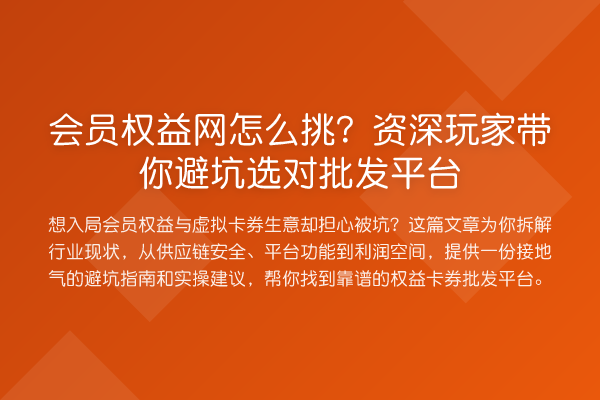 会员权益网怎么挑？资深玩家带你避坑选对批发平台

想入局会员权益与虚拟卡券生意却担心被坑？这篇文章为你拆解行业现状，从供应链安全、平台功能到利润空间，提供一份接地气的避坑指南和实操建议，帮你找到靠谱的权益卡券批发平台。